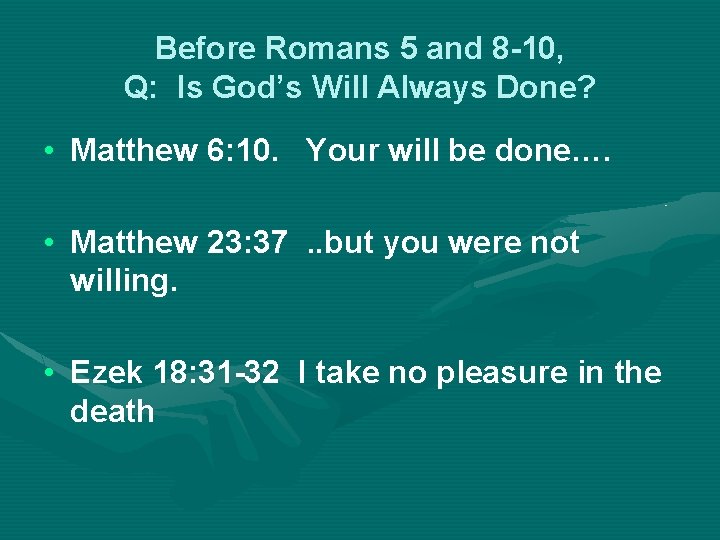 Before Romans 5 and 8-10,
Q: Is God's Will Always Done?

• Matthew 6:10. Your will be done….

• Matthew 23:37 ..but you were not willing.

• Ezek 18:31-32 I take no pleasure in the death